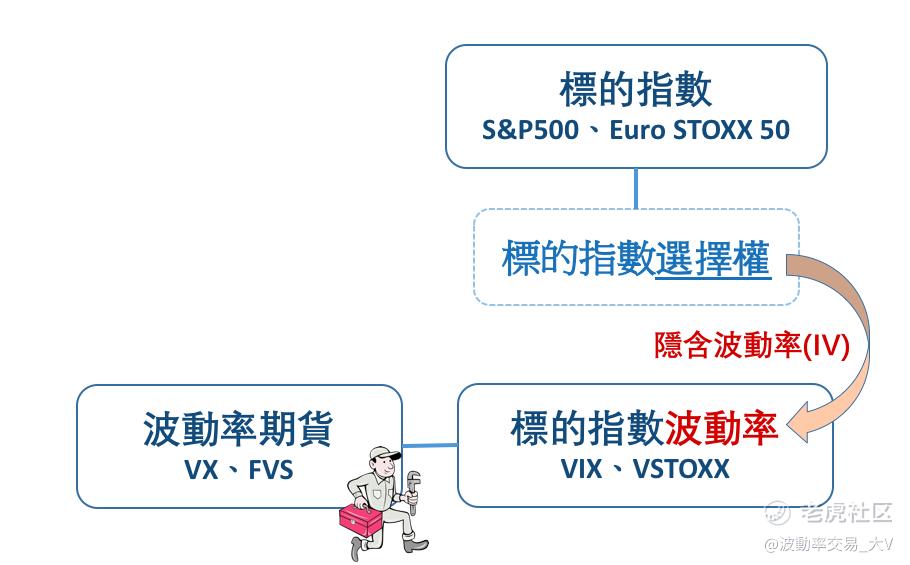 標的指數
S&P500、Euro STOXX 50

標的指數選擇權

隱含波動率(IV)

波動率期貨
VX、FVS

標的指數波動率
VIX、VSTOXX

老虎社区
@波動率交易_大V